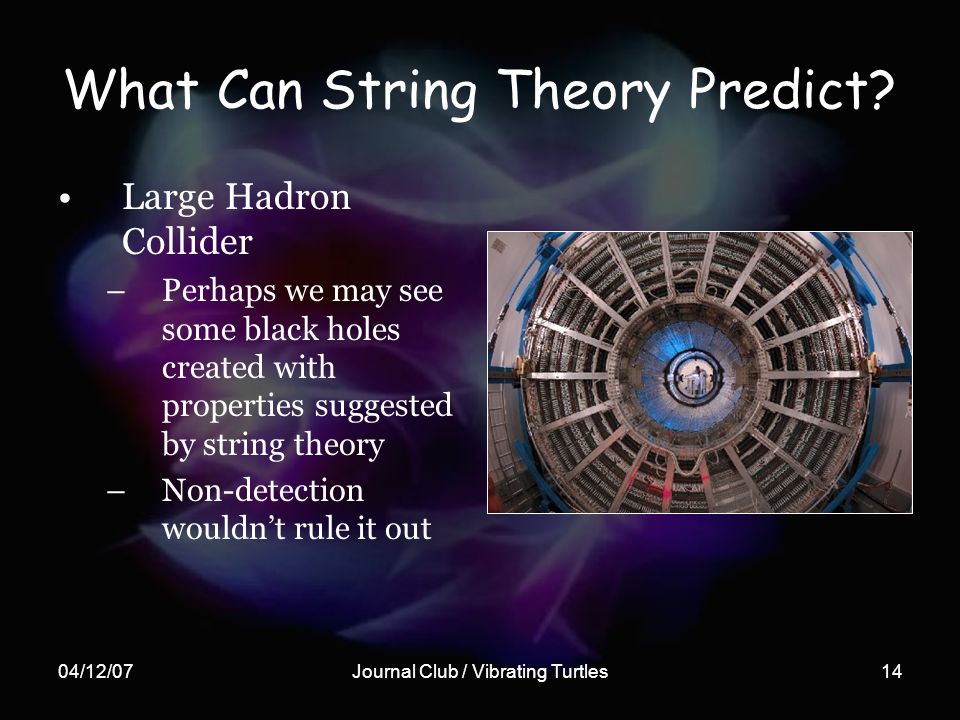 What Can String Theory Predict?

• Large Hadron Collider
– Perhaps we may see some black holes created with properties suggested by string theory
– Non-detection wouldn't rule it out

04/12/07

Journal Club / Vibrating Turtles

14